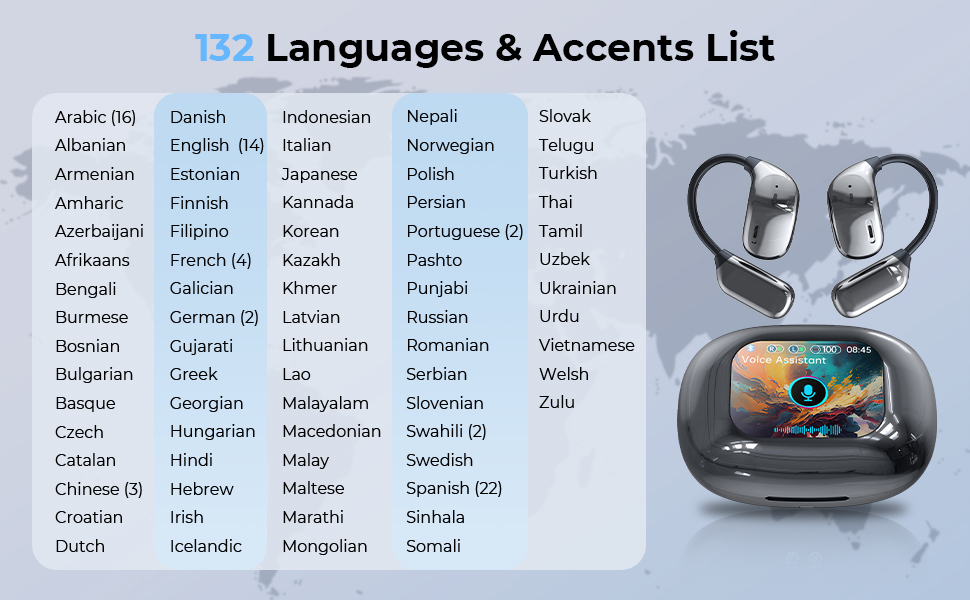 132 Languages & Accents List

Arabic (16)
Albanian
Armenian
Amharic
Azerbaijani
Afrikaans
Bengali
Burmese
Bosnian
Bulgarian
Basque
Czech
Catalan
Chinese (3)
Croatian
Dutch

Danish
English (14)
Estonian
Finnish
Filipino
French (4)
Galician
German (2)
Gujarati
Greek
Georgian
Hungarian
Hindi
Hebrew
Irish
Icelandic

Indonesian
Italian
Japanese
Kannada
Korean
Kazakh
Khmer
Latvian
Lithuanian
Lao
Malayalam
Macedonian
Malay
Maltese
Marathi
Mongolian

Nepali
Norwegian
Polish
Persian
Portuguese (2)
Pashto
Punjabi
Russian
Romanian
Serbian
Slovenian
Swahili (2)
Swedish
Spanish (22)
Sinhala
Somali

Slovak
Telugu
Turkish
Thai
Tamil
Uzbek
Ukrainian
Urdu
Vietnamese
Welsh
Zulu

100 08:45
Voice Assistant